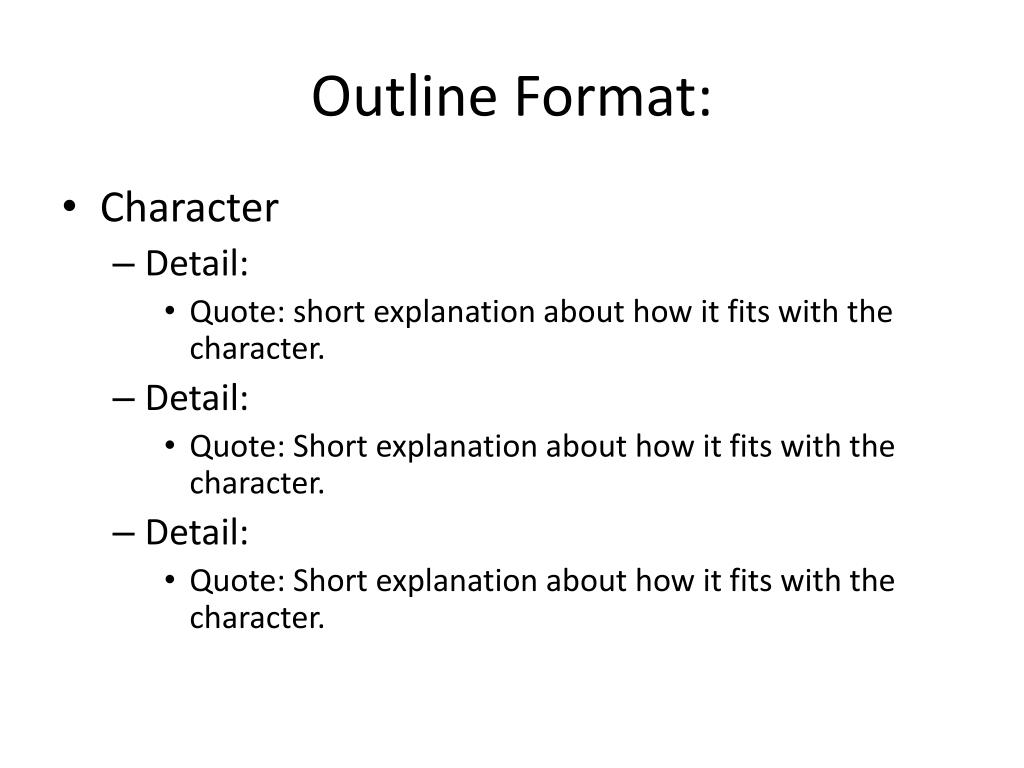 Outline Format:

• Character
– Detail:
• Quote: short explanation about how it fits with the character.
– Detail:
• Quote: Short explanation about how it fits with the character.
– Detail:
• Quote: Short explanation about how it fits with the character.